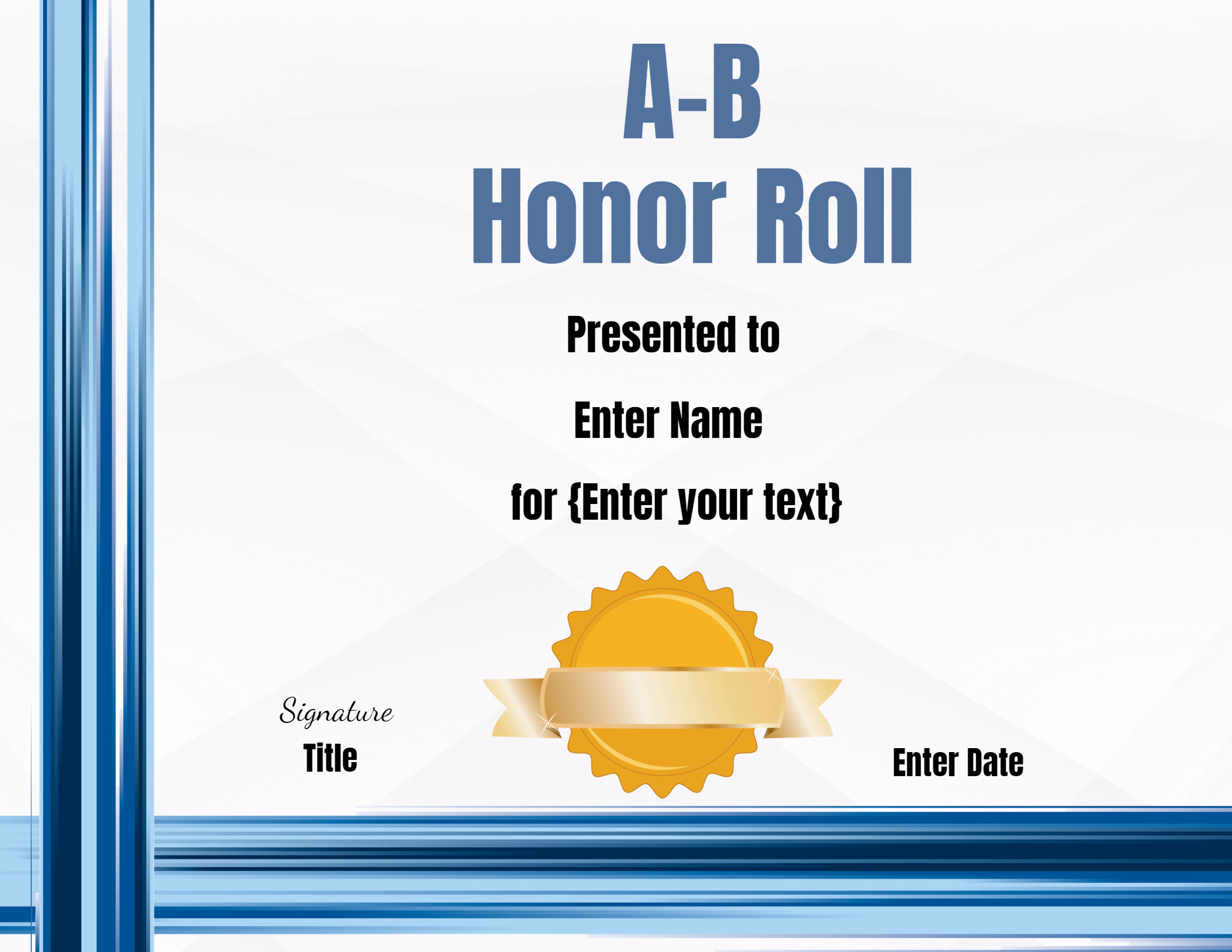 A-B
Honor Roll

Presented to

Enter Name

for {Enter your text}

Signature
Title

Enter Date